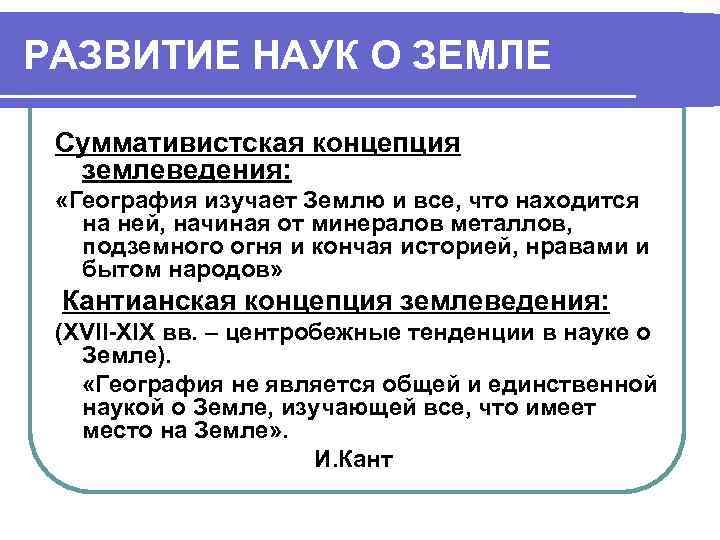 РАЗВИТИЕ НАУК О ЗЕМЛЕ

Суммативистская концепция землеведения:

«География изучает Землю и все, что находится на ней, начиная от минералов металлов, подземного огня и кончая историей, нравами и бытом народов»

Кантианская концепция землеведения:

(XVII-XIX вв. – центробежные тенденции в науке о Земле).

«География не является общей и единственной наукой о Земле, изучающей все, что имеет место на Земле».

И.Кант